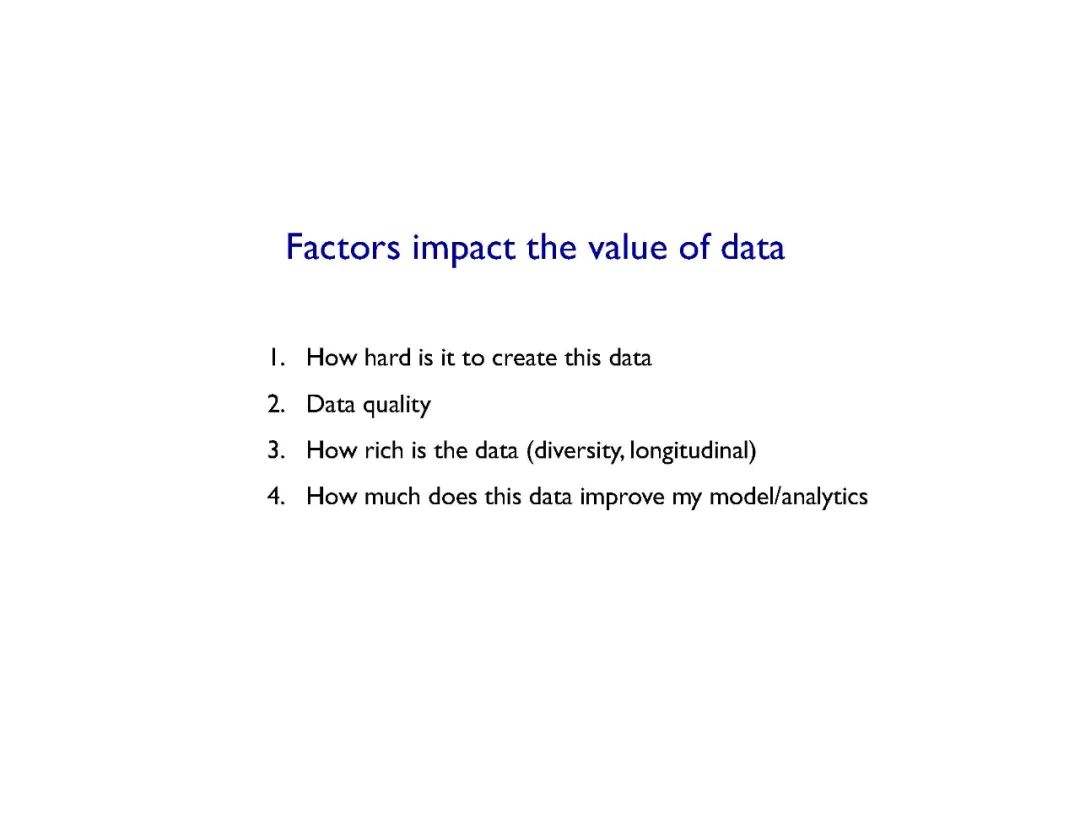 Factors impact the value of data

1. How hard is it to create this data
2. Data quality
3. How rich is the data (diversity, longitudinal)
4. How much does this data improve my model/analytics